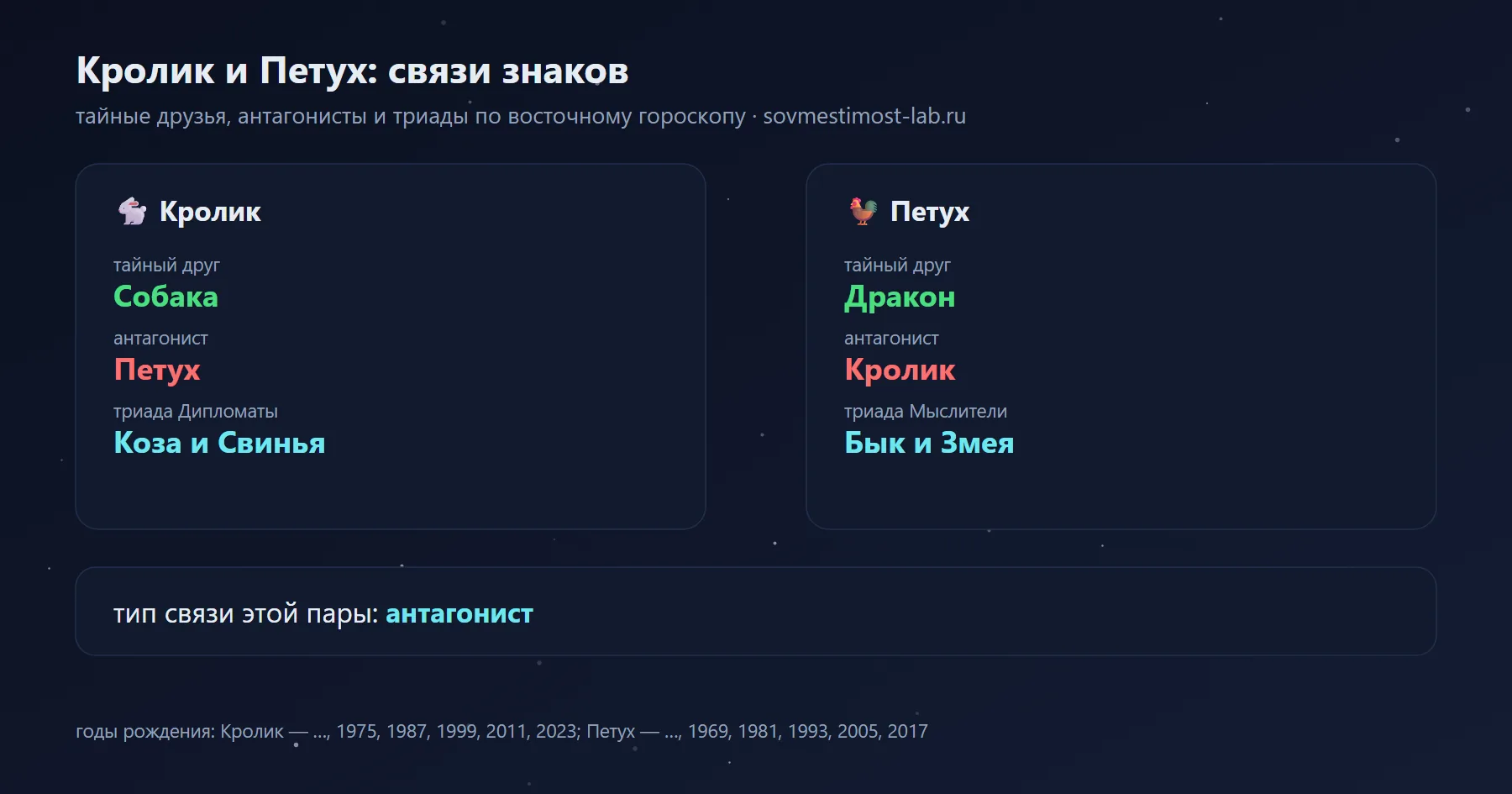 Кролик и Петух: связи знаков

тайные друзья, антагонисты и триады по восточному гороскопу · sovmestimost-lab.ru

Кролик

тайный друг
Собака

антагонист
Петух

триада Дипломаты
Коза и Свинья

Петух

тайный друг
Дракон

антагонист
Кролик

триада Мыслители
Бык и Змея

тип связи этой пары: антагонист

годы рождения: Кролик — ..., 1975, 1987, 1999, 2011, 2023; Петух — ..., 1969, 1981, 1993, 2005, 2017